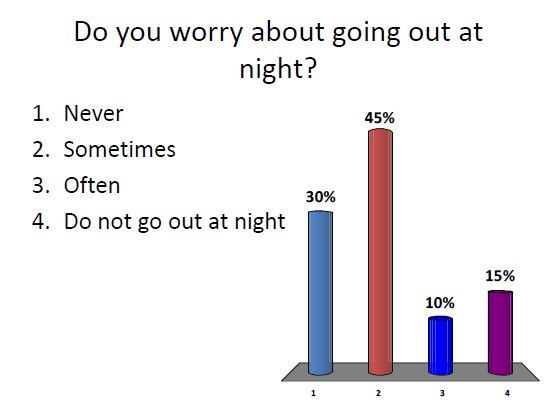 Do you worry about going out at night?

1. Never
2. Sometimes
3. Often
4. Do not go out at night

30%
45%
10%
15%

1
2
3
4